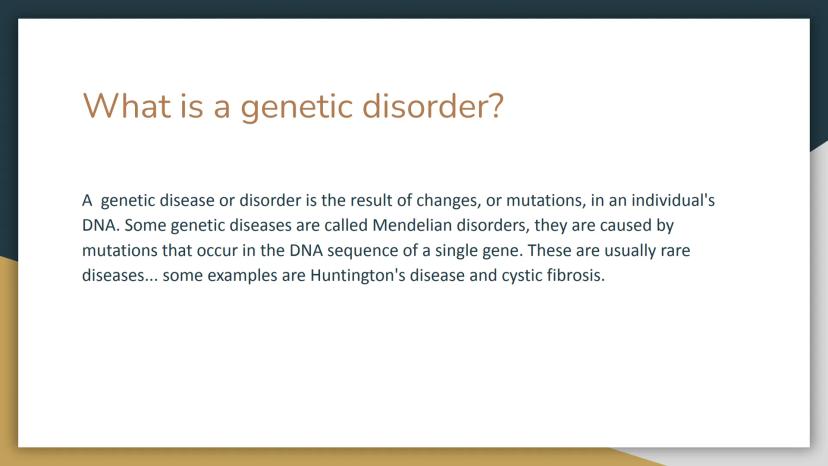 What is a genetic disorder?

A genetic disease or disorder is the result of changes, or mutations, in an individual's DNA. Some genetic diseases are called Mendelian disorders, they are caused by mutations that occur in the DNA sequence of a single gene. These are usually rare diseases... some examples are Huntington's disease and cystic fibrosis.